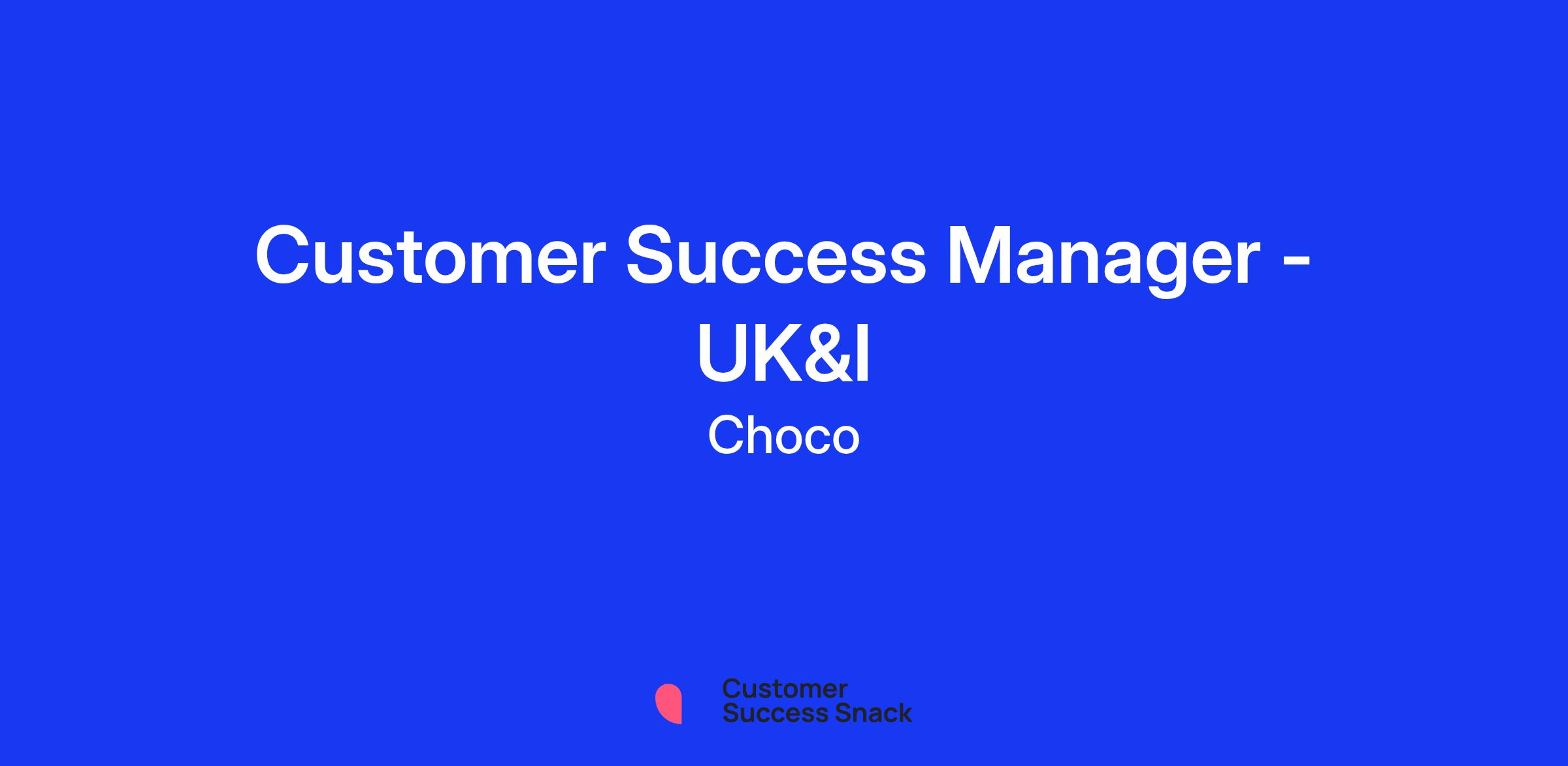 Customer Success Manager - UK&I

Choco

Customer Success Snack